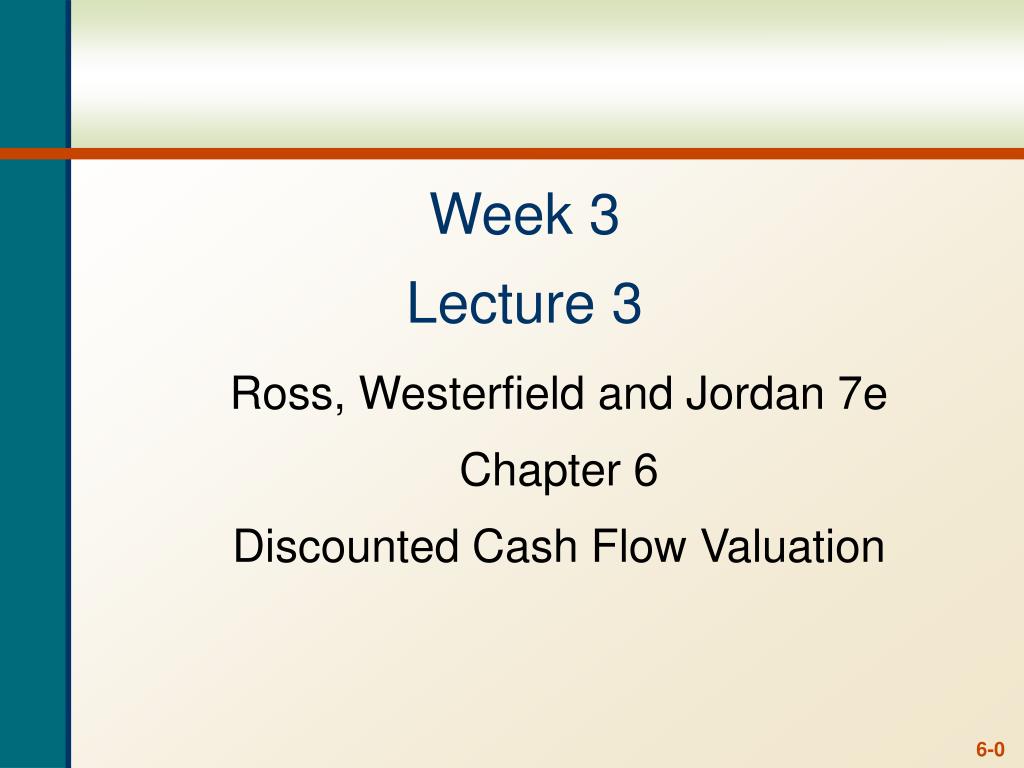 Week 3

Lecture 3

Ross, Westerfield and Jordan 7e

Chapter 6

Discounted Cash Flow Valuation

6-0